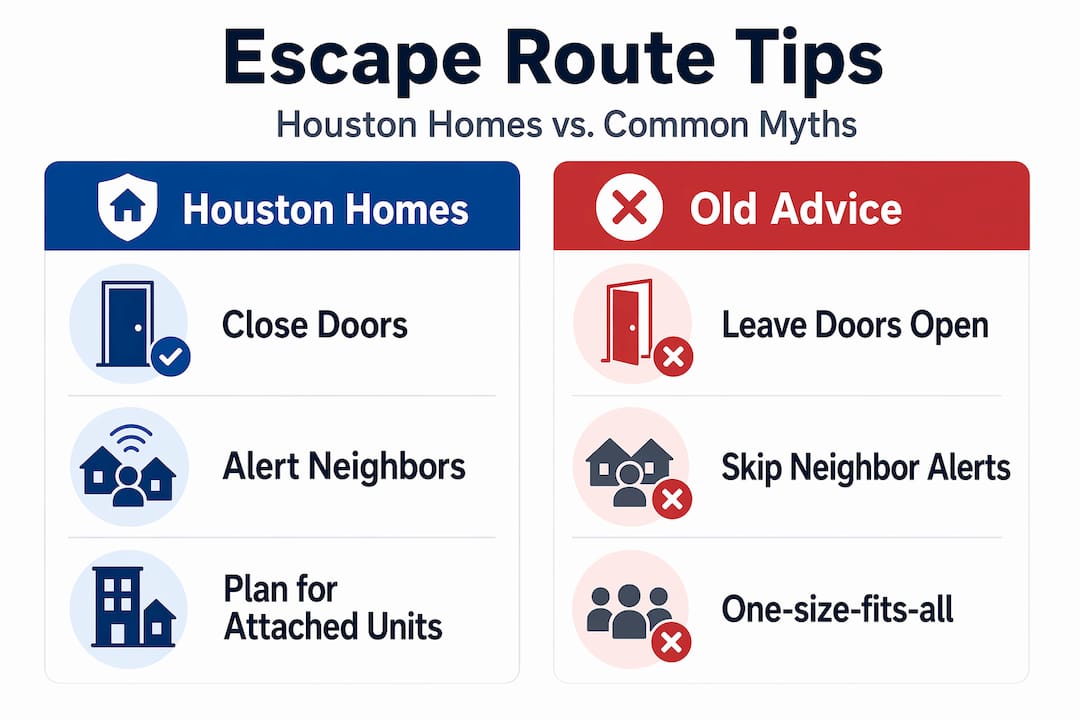 Escape Route Tips

Houston Homes vs. Common Myths

Houston Homes

Close Doors

Alert Neighbors

Plan for Attached Units

Old Advice

Leave Doors Open

Skip Neighbor Alerts

One-size-fits-all